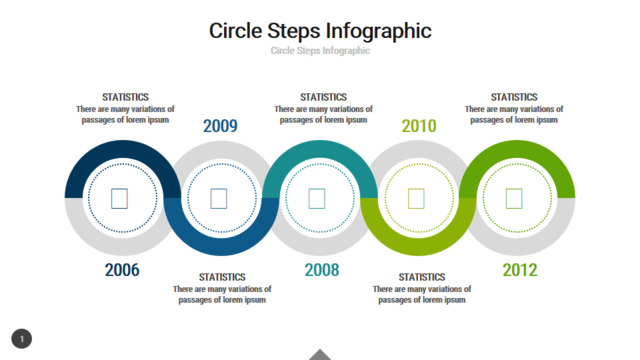 Circle Steps Infographic

Circle Steps Infographic

STATISTICS
There are many variations of passages of lorem ipsum

2009

STATISTICS
There are many variations of passages of lorem ipsum

2010

STATISTICS
There are many variations of passages of lorem ipsum

2006

STATISTICS
There are many variations of passages of lorem ipsum

2008

STATISTICS
There are many variations of passages of lorem ipsum

2012

1